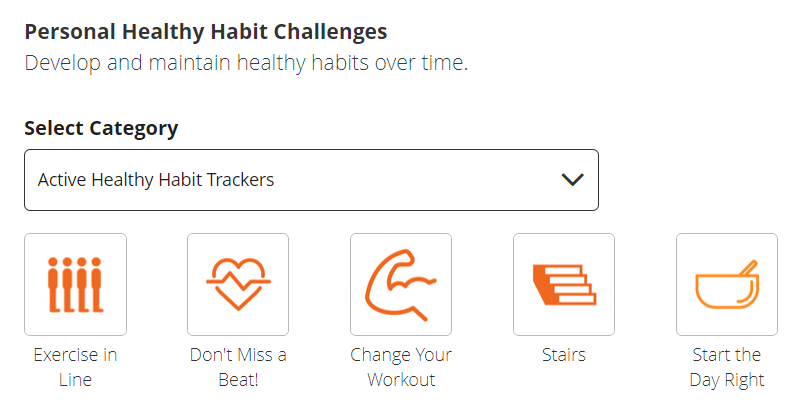 Personal Healthy Habit Challenges
Develop and maintain healthy habits over time.

Select Category

Active Healthy Habit Trackers

Exercise in Line

Don't Miss a Beat!

Change Your Workout

Stairs

Start the Day Right